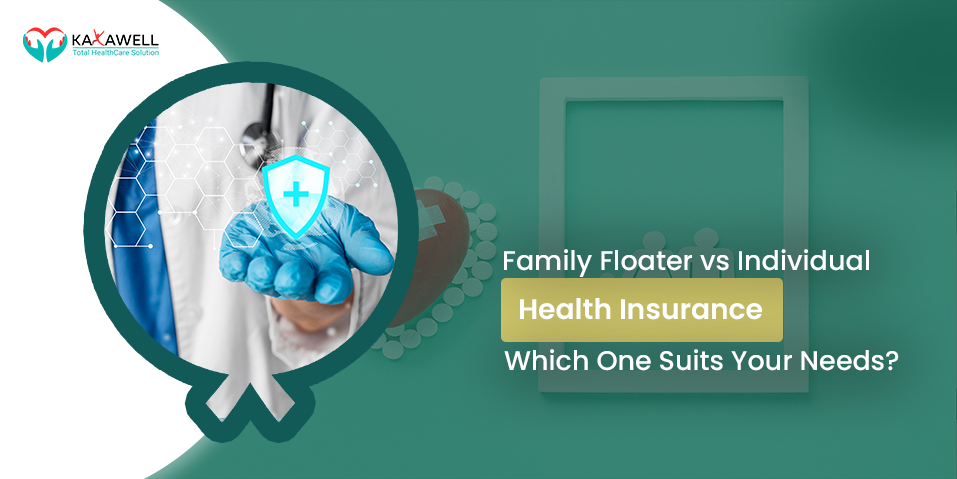 KAXAWELL
Total HealthCare Solution

Family Floater vs Individual
Health Insurance
Which One Suits Your Needs?